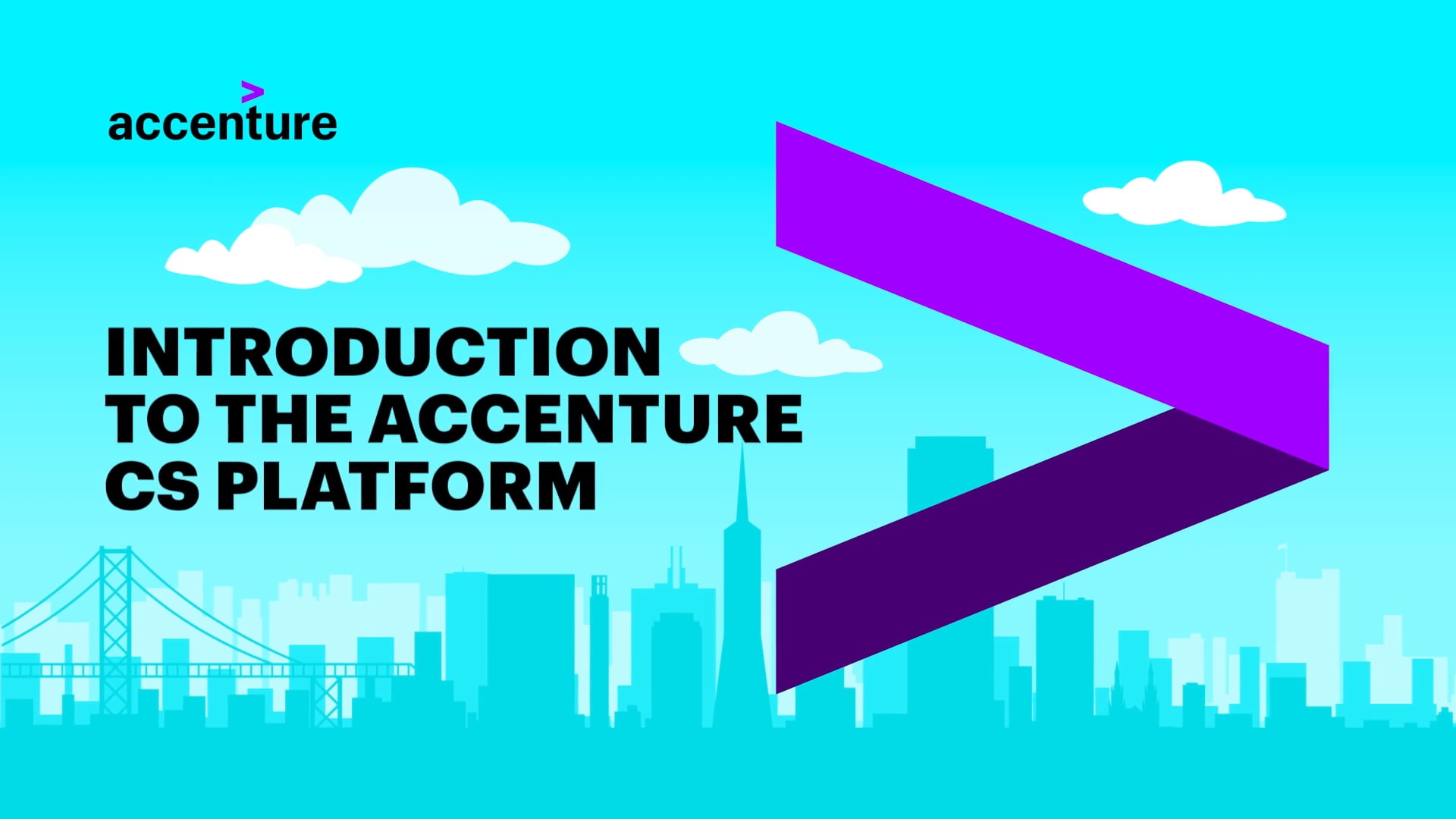 accenture

INTRODUCTION TO THE ACCENTURE CS PLATFORM